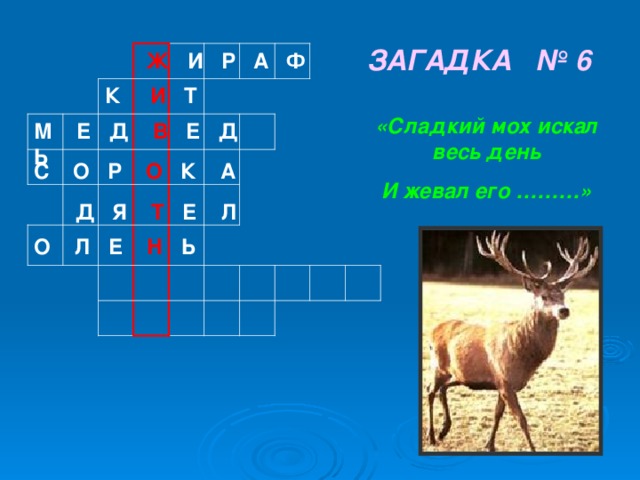 Ж И Р А Ф
К И Т
М Е Д В Е Д Ь
С О Р О К А
Д Я Т Е Л
О Л Е Н Ь

ЗАГАДКА № 6

«Сладкий мох искал весь день

И жевал его ………»